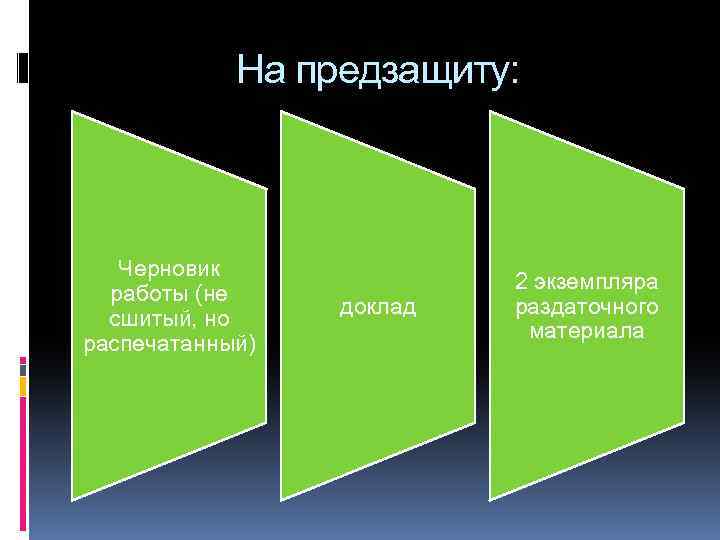 На предзащиту:

Черновик работы (не сшитый, но распечатанный)

доклад

2 экземпляра раздаточного материала